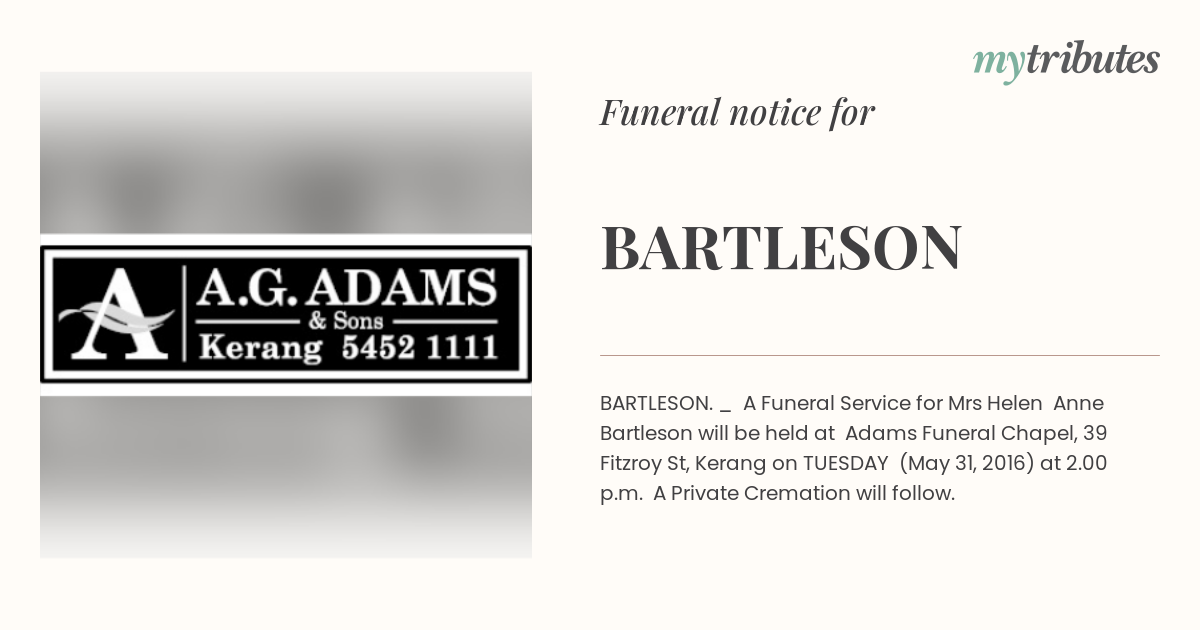 A A.G. ADAMS
& Sons
Kerang 5452 1111

mytributes

Funeral notice for

BARTLESON

BARTLESON. _ A Funeral Service for Mrs Helen Anne Bartleson will be held at Adams Funeral Chapel, 39 Fitzroy St, Kerang on TUESDAY (May 31, 2016) at 2.00 p.m. A Private Cremation will follow.